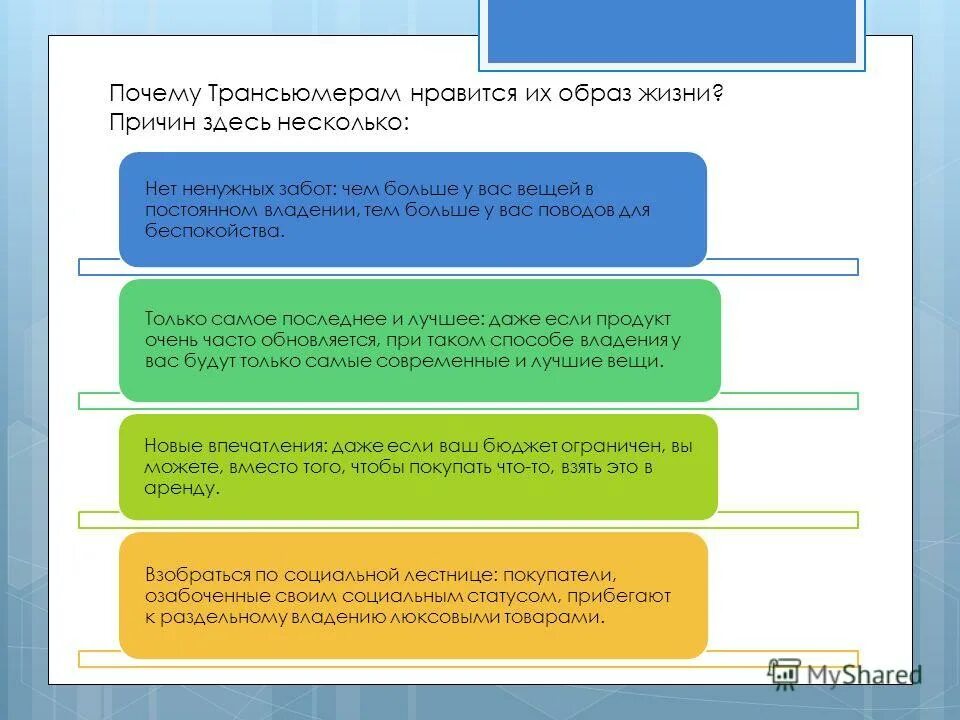 Почему Трансьюмерам нравится их образ жизни? Причин здесь несколько:

Нет ненужных забот: чем больше у вас вещей в постоянном владении, тем больше у вас поводов для беспокойства.

Только самое последнее и лучшее: даже если продукт очень часто обновляется, при таком способе владения у вас будут только самые современные и лучшие вещи.

Новые впечатления: даже если ваш бюджет ограничен, вы можете, вместо того, чтобы покупать что-то, взять это в аренду.

Взобраться по социальной лестнице: покупатели, озабоченные своим социальным статусом, прибегают к раздельному владению люксовыми товарами.

MyShared